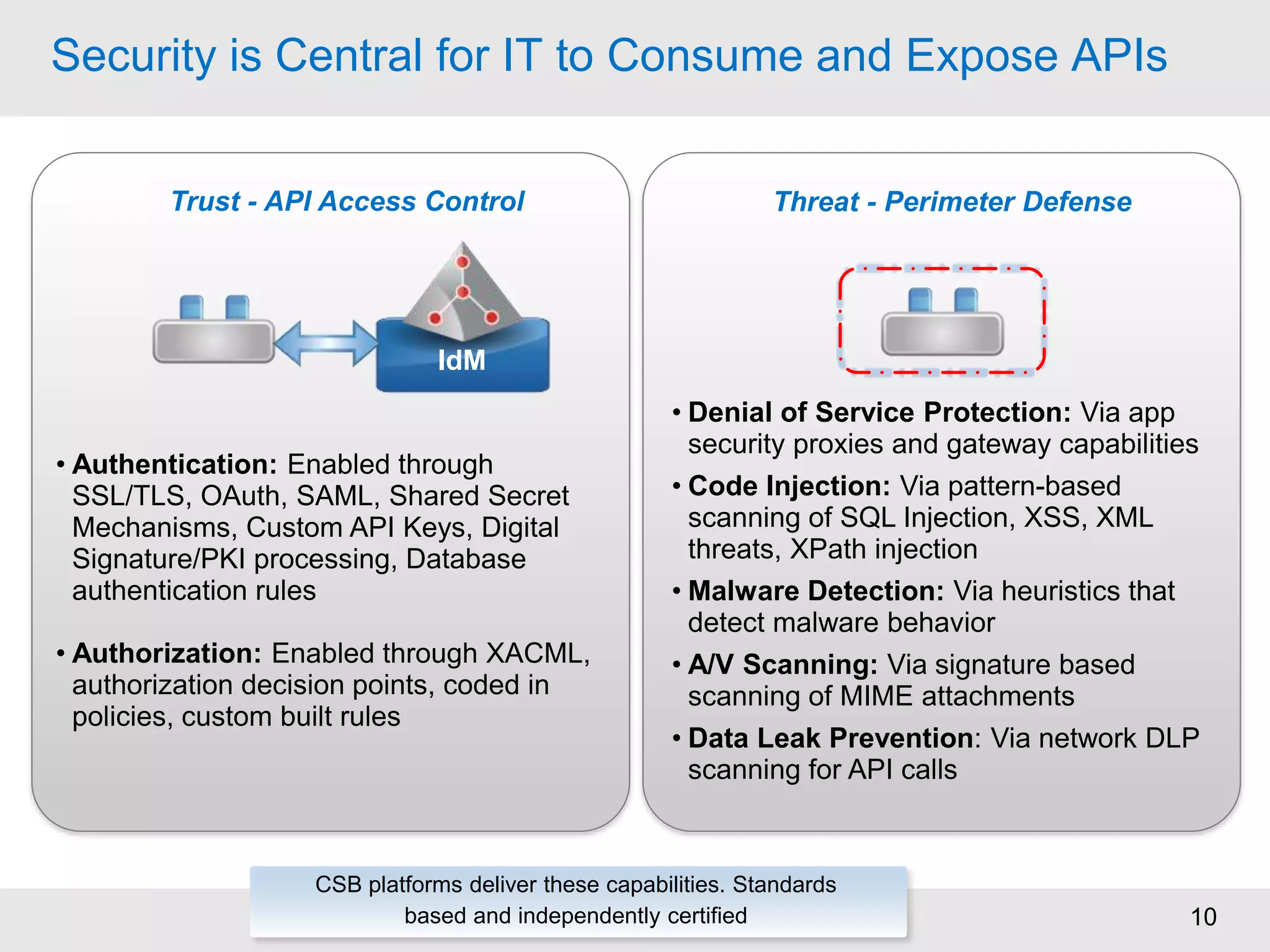 Security is Central for IT to Consume and Expose APIs

Trust - API Access Control

IdM

• Authentication: Enabled through SSL/TLS, OAuth, SAML, Shared Secret Mechanisms, Custom API Keys, Digital Signature/PKI processing, Database authentication rules

• Authorization: Enabled through XACML, authorization decision points, coded in policies, custom built rules

Threat - Perimeter Defense

• Denial of Service Protection: Via app security proxies and gateway capabilities

• Code Injection: Via pattern-based scanning of SQL Injection, XSS, XML threats, XPath injection

• Malware Detection: Via heuristics that detect malware behavior

• A/V Scanning: Via signature based scanning of MIME attachments

• Data Leak Prevention: Via network DLP scanning for API calls

CSB platforms deliver these capabilities. Standards based and independently certified

10